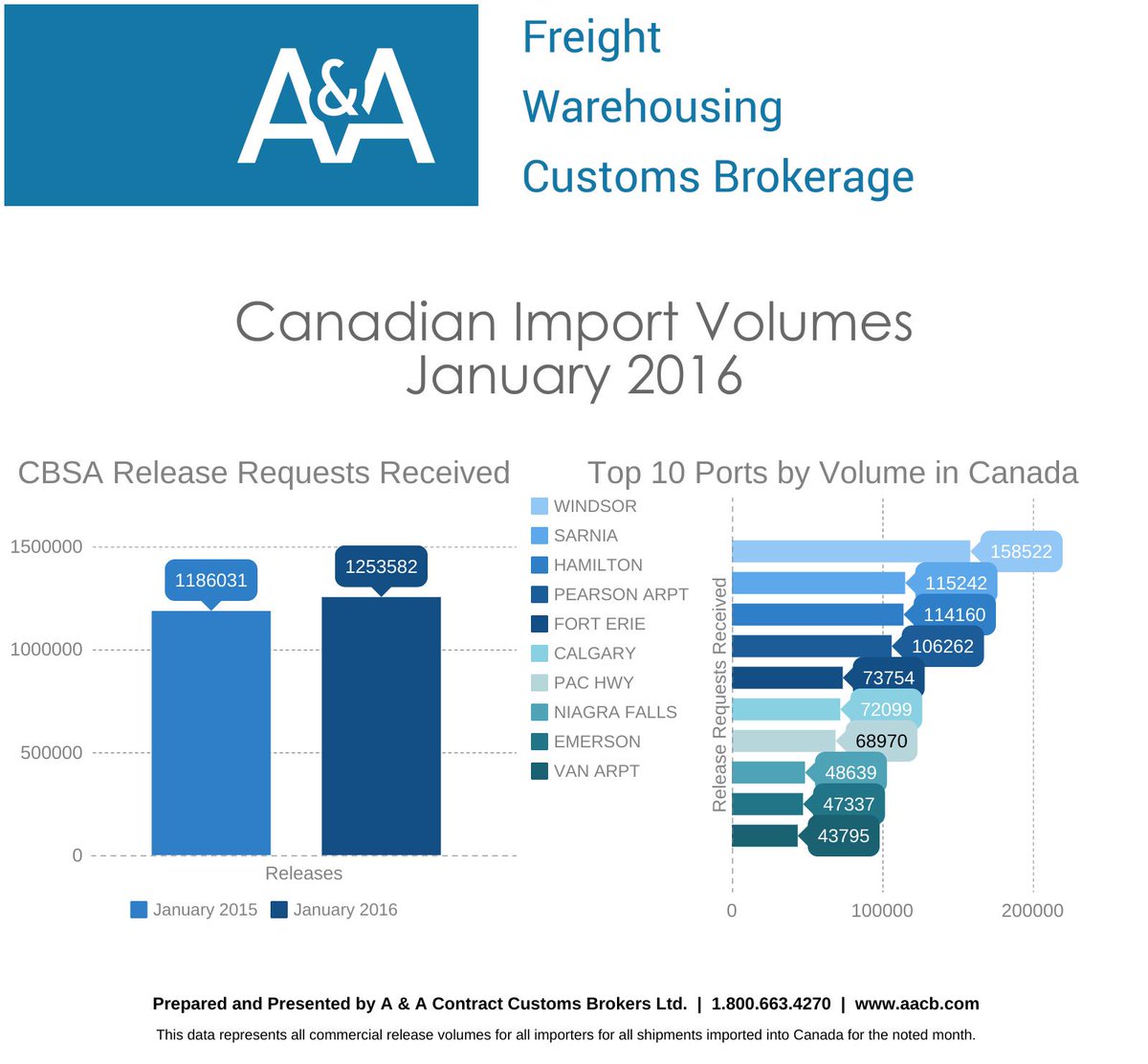 A&A

Freight
Warehousing
Customs Brokerage

Canadian Import Volumes
January 2016

CBSA Release Requests Received

1500000
1000000
500000
0

1186031
1253582

Releases

January 2015 January 2016

Top 10 Ports by Volume in Canada

WINDSOR
SARNIA
HAMILTON
PEARSON ARPT
FORT ERIE
CALGARY
PAC HWY
NIAGRA FALLS
EMERSON
VAN ARPT

Release Requests Received

158522
115242
114160
106262
73754
72099
68970
48639
47337
43795

0 100000 200000

Prepared and Presented by A & A Contract Customs Brokers Ltd. | 1.800.663.4270 | www.aacb.com

This data represents all commercial release volumes for all importers for all shipments imported into Canada for the noted month.